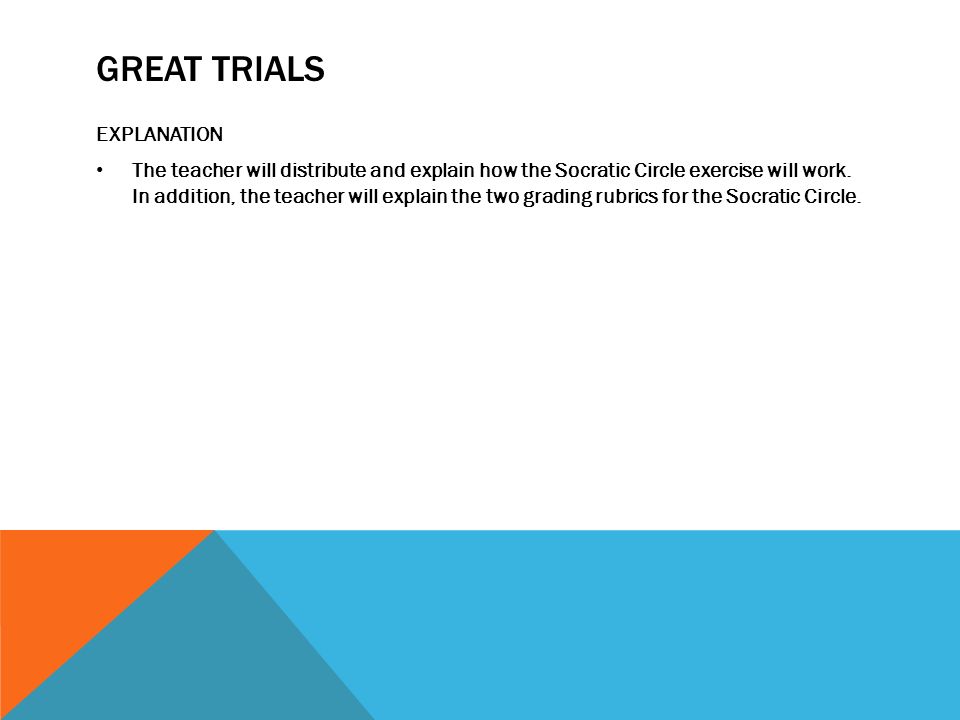 GREAT TRIALS

EXPLANATION

• The teacher will distribute and explain how the Socratic Circle exercise will work. In addition, the teacher will explain the two grading rubrics for the Socratic Circle.